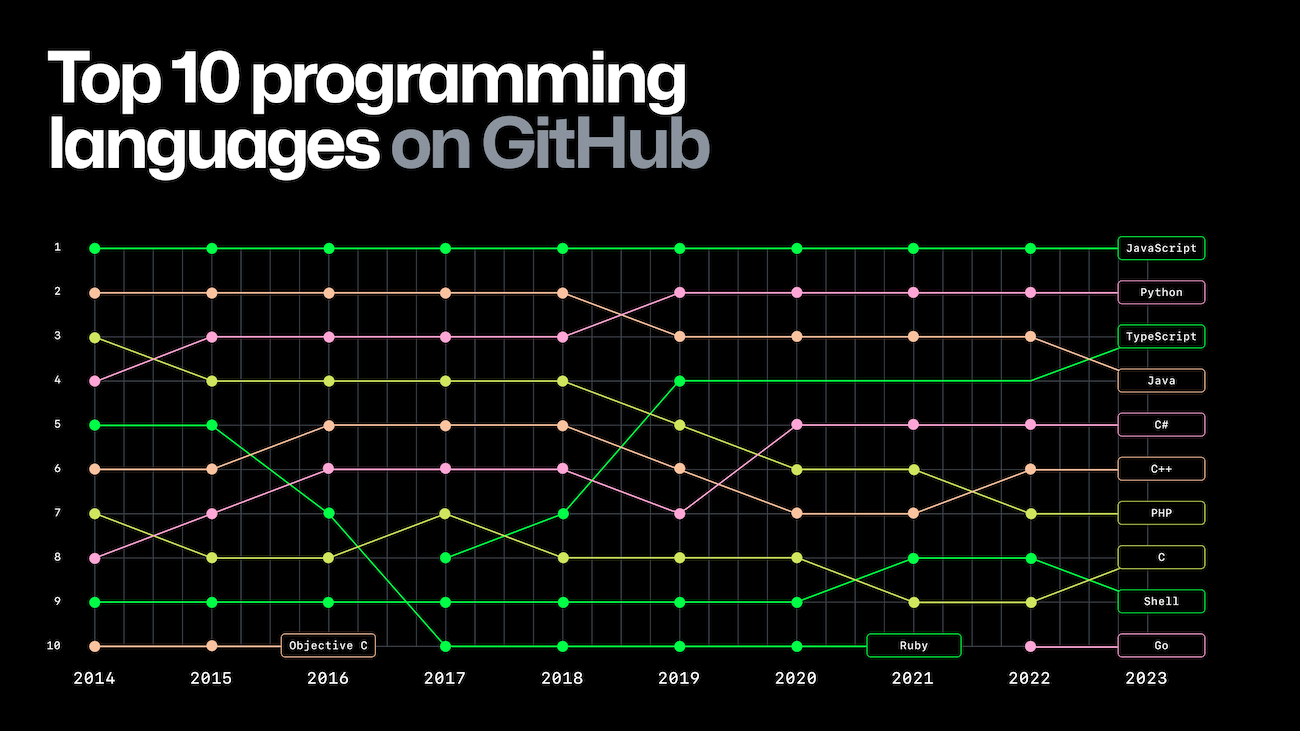 Top 10 programming languages on GitHub

1
2
3
4
5
6
7
8
9
10

JavaScript
Python
TypeScript
Java
C#
C++
PHP
C
Shell
Go

Objective C
Ruby

2014 2015 2016 2017 2018 2019 2020 2021 2022 2023